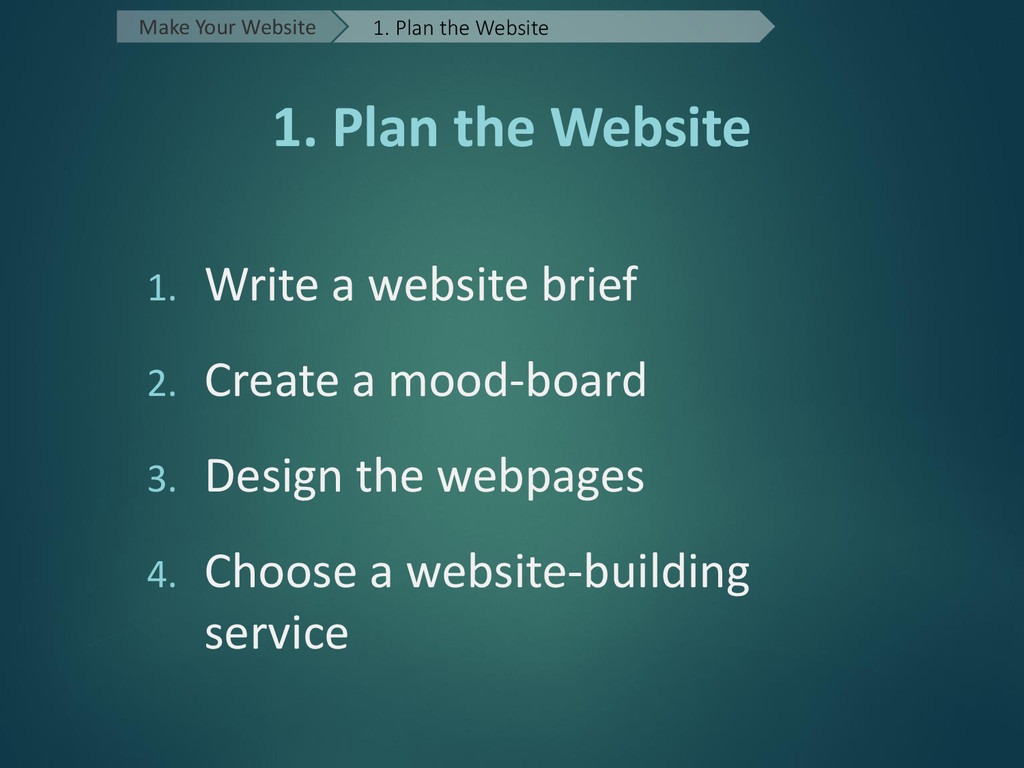 Make Your Website
1. Plan the Website

1. Plan the Website

1. Write a website brief
2. Create a mood-board
3. Design the webpages
4. Choose a website-building service